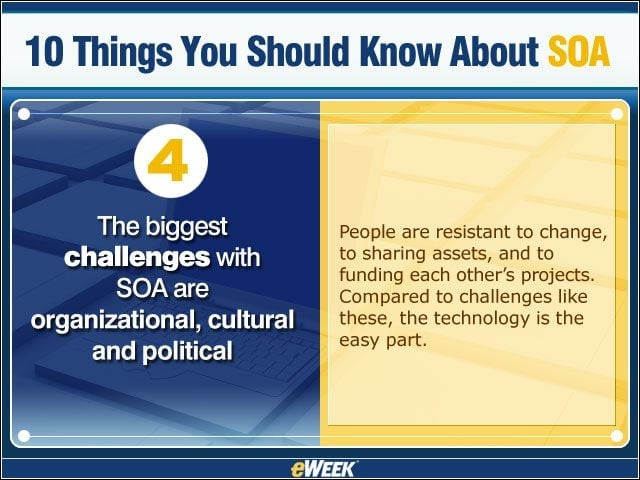 10 Things You Should Know About SOA

4

The biggest challenges with SOA are organizational, cultural and political

People are resistant to change, to sharing assets, and to funding each other's projects. Compared to challenges like these, the technology is the easy part.

eWEEK